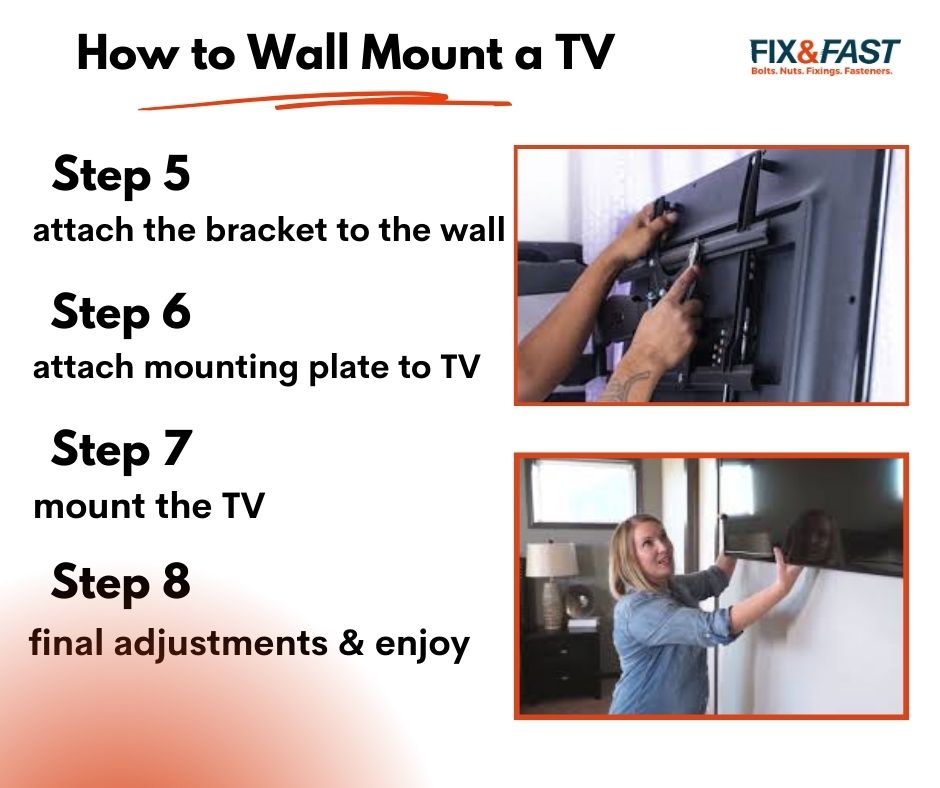 How to Wall Mount a TV

FIX&FAST
Bolts. Nuts. Fixings. Fasteners.

Step 5
attach the bracket to the wall

Step 6
attach mounting plate to TV

Step 7
mount the TV

Step 8
final adjustments & enjoy